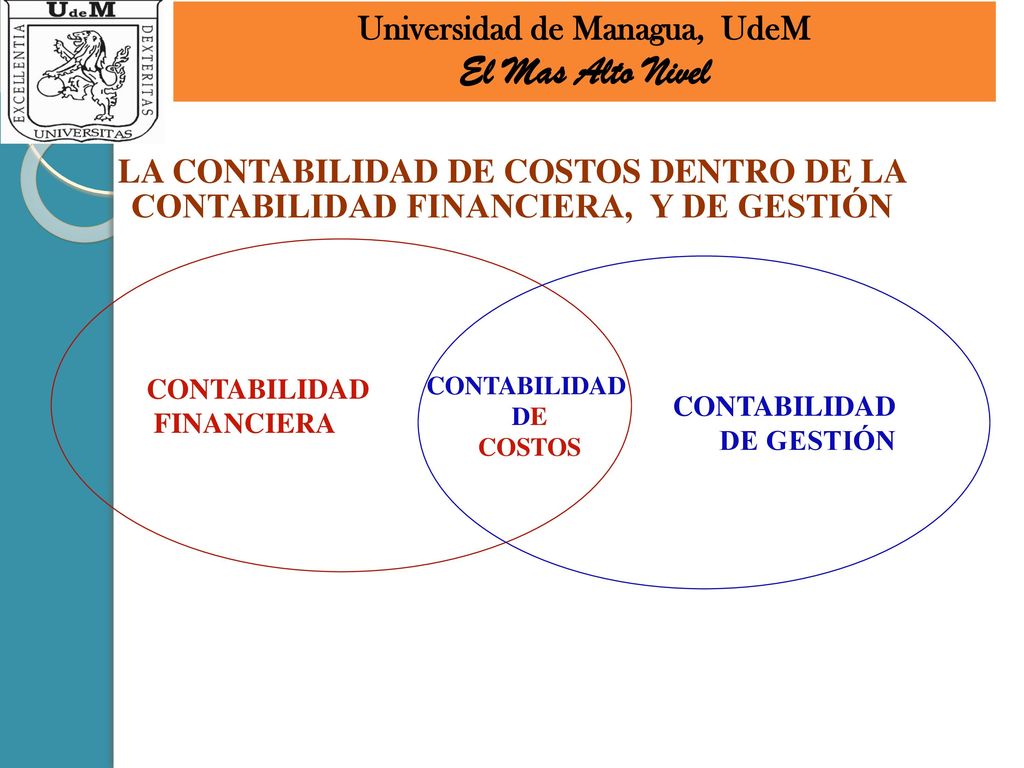 UdeM
EXCELLENTIA DEXTERITAS
UNIVERSITAS

Universidad de Managua, UdeM
El Mas Alto Nivel

LA CONTABILIDAD DE COSTOS DENTRO DE LA CONTABILIDAD FINANCIERA, Y DE GESTIÓN

CONTABILIDAD FINANCIERA

CONTABILIDAD DE COSTOS

CONTABILIDAD DE GESTIÓN